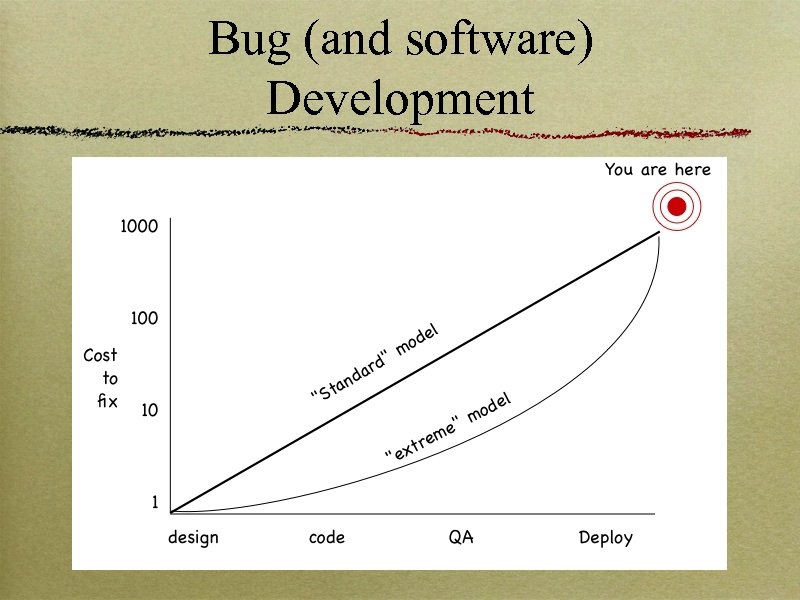 Bug (and software) Development

You are here

1000

100

Cost to fix

10

1

"Standard" model

"extreme" model

design

code

QA

Deploy